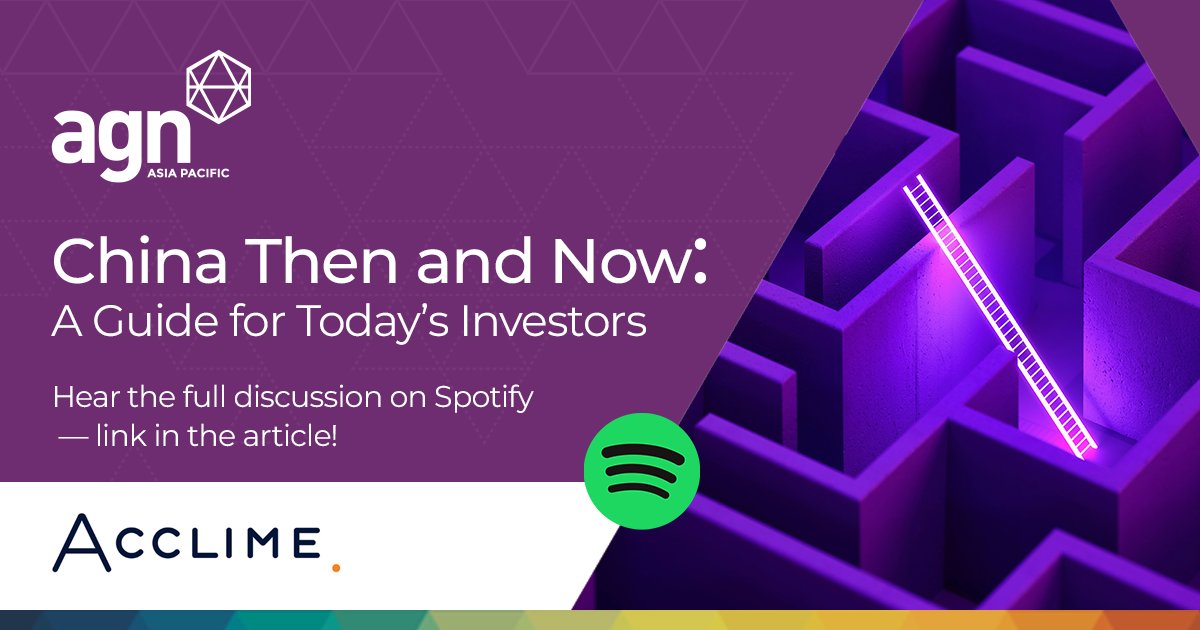 agn
ASIA PACIFIC

China Then and Now:
A Guide for Today's Investors

Hear the full discussion on Spotify — link in the article!

ACCLIME.